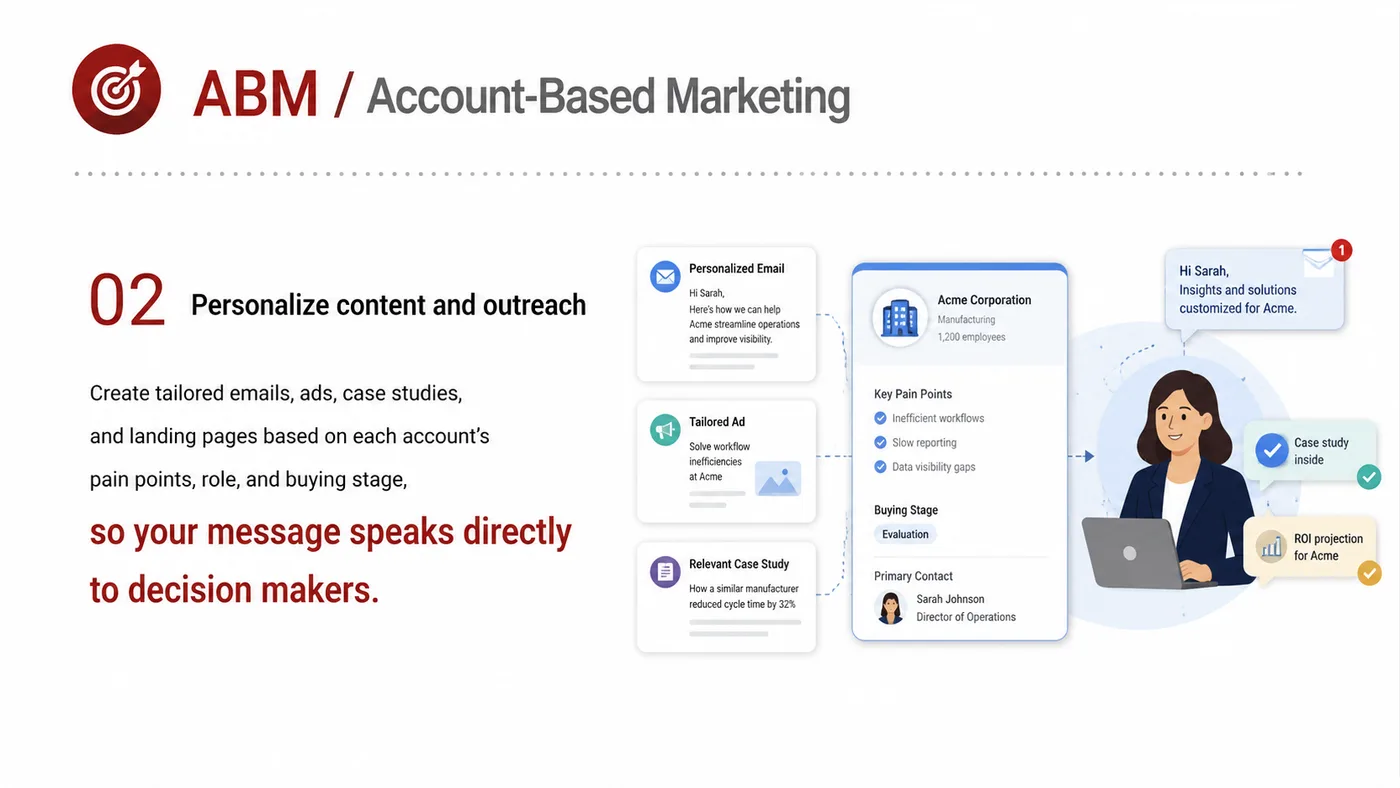 ABM / Account-Based Marketing

02 Personalize content and outreach

Create tailored emails, ads, case studies, and landing pages based on each account's pain points, role, and buying stage,

so your message speaks directly to decision makers.

Personalized Email
Hi Sarah,
Here's how we can help Acme streamline operations and improve visibility.

Tailored Ad
Solve workflow inefficiencies at Acme

Relevant Case Study
How a similar manufacturer reduced cycle time by 32%

Acme Corporation
Manufacturing
1,200 employees

Key Pain Points
Inefficient workflows
Slow reporting
Data visibility gaps

Buying Stage
Evaluation

Primary Contact
Sarah Johnson
Director of Operations

1
Hi Sarah,
Insights and solutions customized for Acme.

Case study inside

ROI projection for Acme